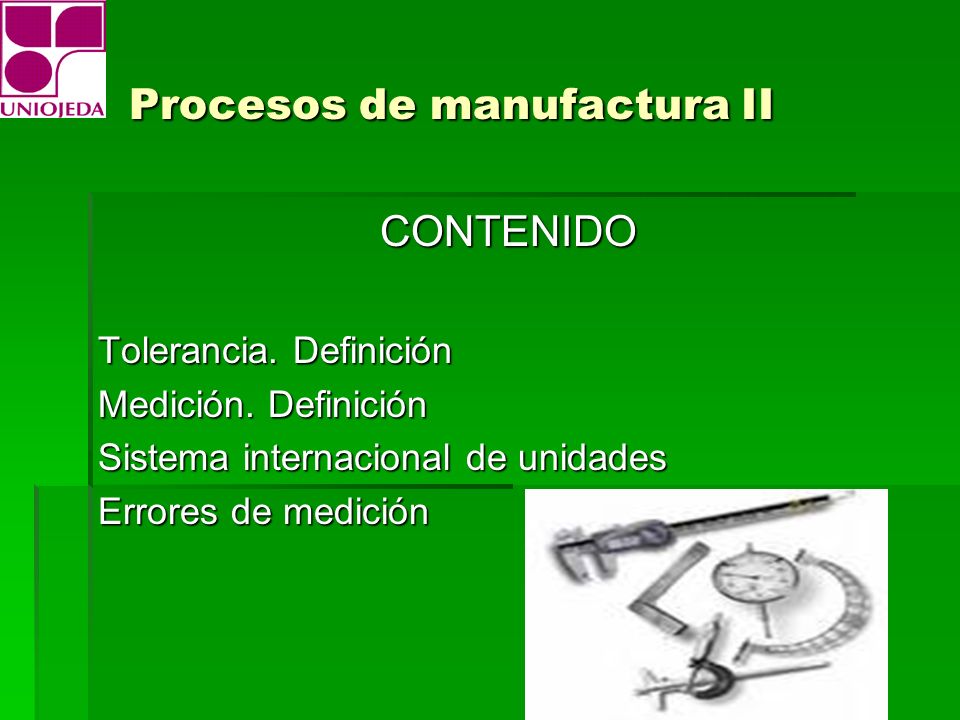 UNIOJEDA

Procesos de manufactura II

CONTENIDO

Tolerancia. Definición
Medición. Definición
Sistema internacional de unidades
Errores de medición